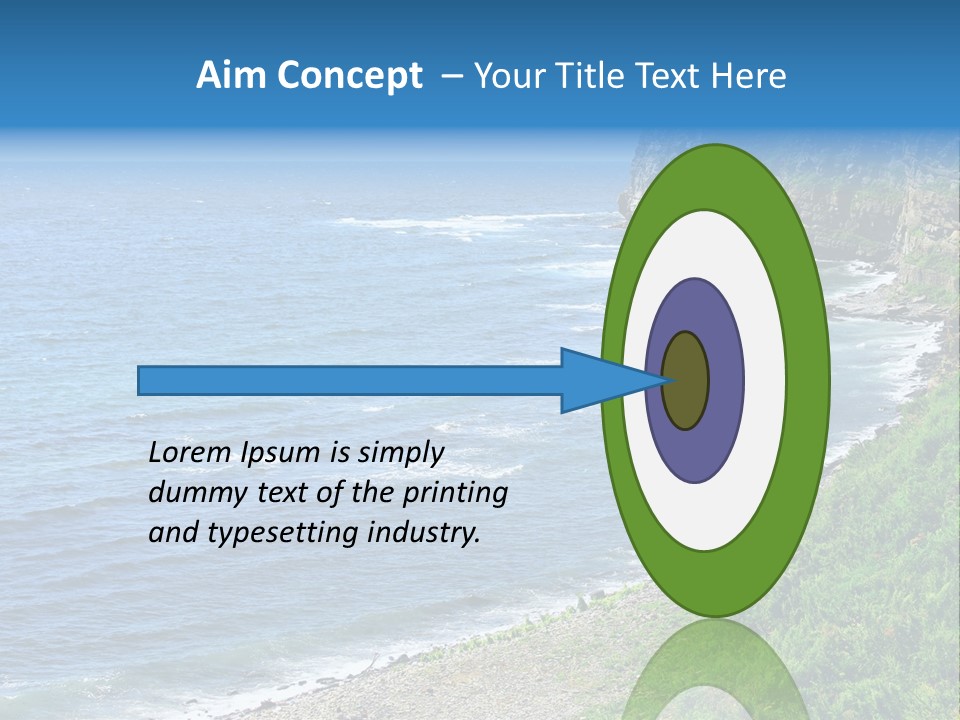 Aim Concept – Your Title Text Here

Lorem Ipsum is simply dummy text of the printing and typesetting industry.